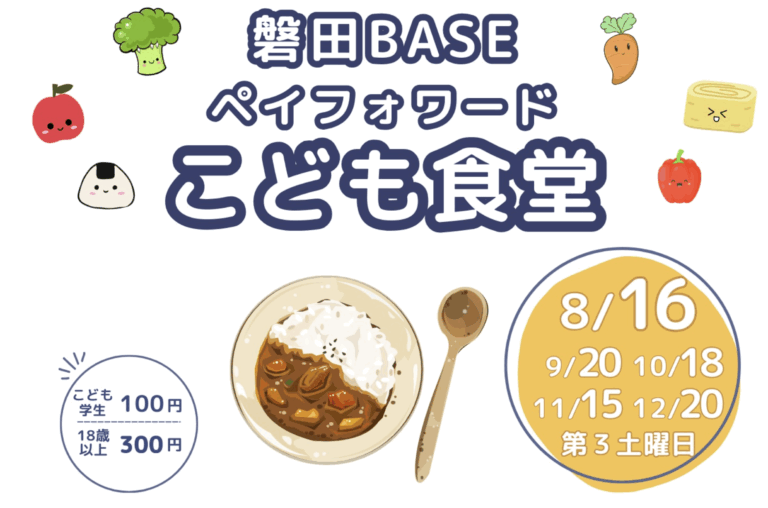 磐田BASE
ペイフォワード
こども食堂

こども学生 100円
18歳以上 300円

8/16
9/20 10/18
11/15 12/20
第３土曜日